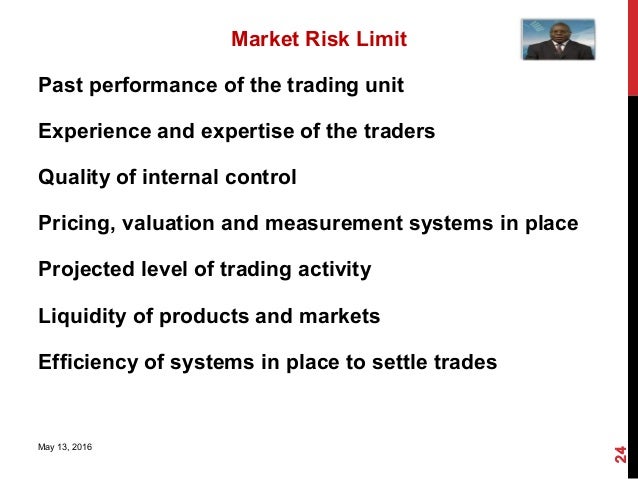 Market Risk Limit

Past performance of the trading unit

Experience and expertise of the traders

Quality of internal control

Pricing, valuation and measurement systems in place

Projected level of trading activity

Liquidity of products and markets

Efficiency of systems in place to settle trades

May 13, 2016

24